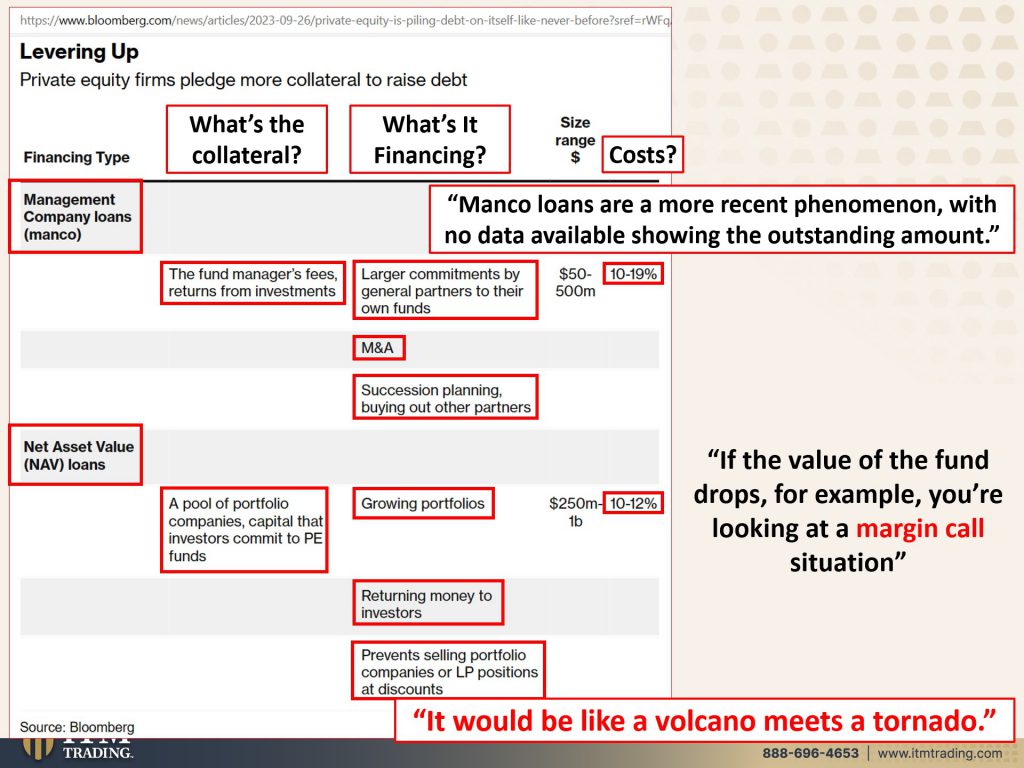 https://www.bloomberg.com/news/articles/2023-09-26/private-equity-is-piling-debt-on-itself-like-never-before?sref=rWFq

Levering Up

Private equity firms pledge more collateral to raise debt

| Financing Type | What's the collateral? | What's It Financing? | Size range $ | Costs? |
|---|---|---|---|---|
| Management Company loans (manco) | | | | |
| | The fund manager's fees, returns from investments | Larger commitments by general partners to their own funds | $50-500m | 10-19% |
| | | M&A | | |
| | | Succession planning, buying out other partners | | |
| Net Asset Value (NAV) loans | | | | |
| | A pool of portfolio companies, capital that investors commit to PE funds | Growing portfolios | $250m-1b | 10-12% |
| | | Returning money to investors | | |
| | | Prevents selling portfolio companies or LP positions at discounts | | |

"Manco loans are a more recent phenomenon, with no data available showing the outstanding amount."

"If the value of the fund drops, for example, you're looking at a margin call situation"

Source: Bloomberg

"It would be like a volcano meets a tornado."

ITM TRADING.

888-696-4653 | www.itmtrading.com